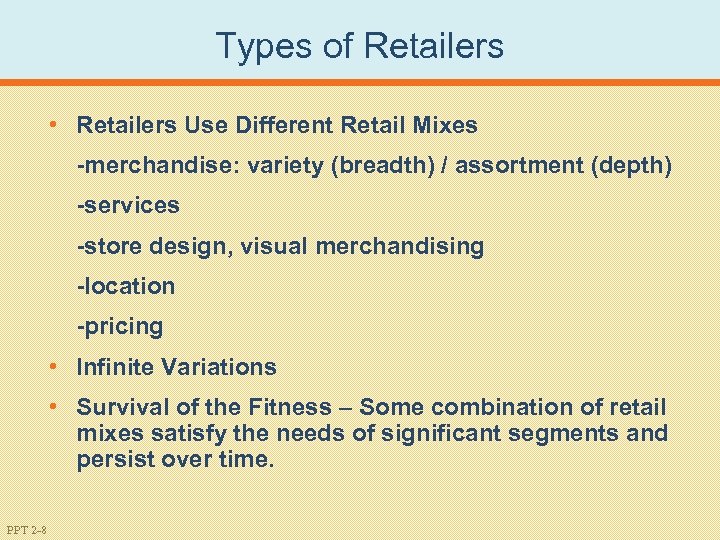 Types of Retailers

• Retailers Use Different Retail Mixes

-merchandise: variety (breadth) / assortment (depth)

-services

-store design, visual merchandising

-location

-pricing

• Infinite Variations

• Survival of the Fitness – Some combination of retail mixes satisfy the needs of significant segments and persist over time.

PPT 2-8